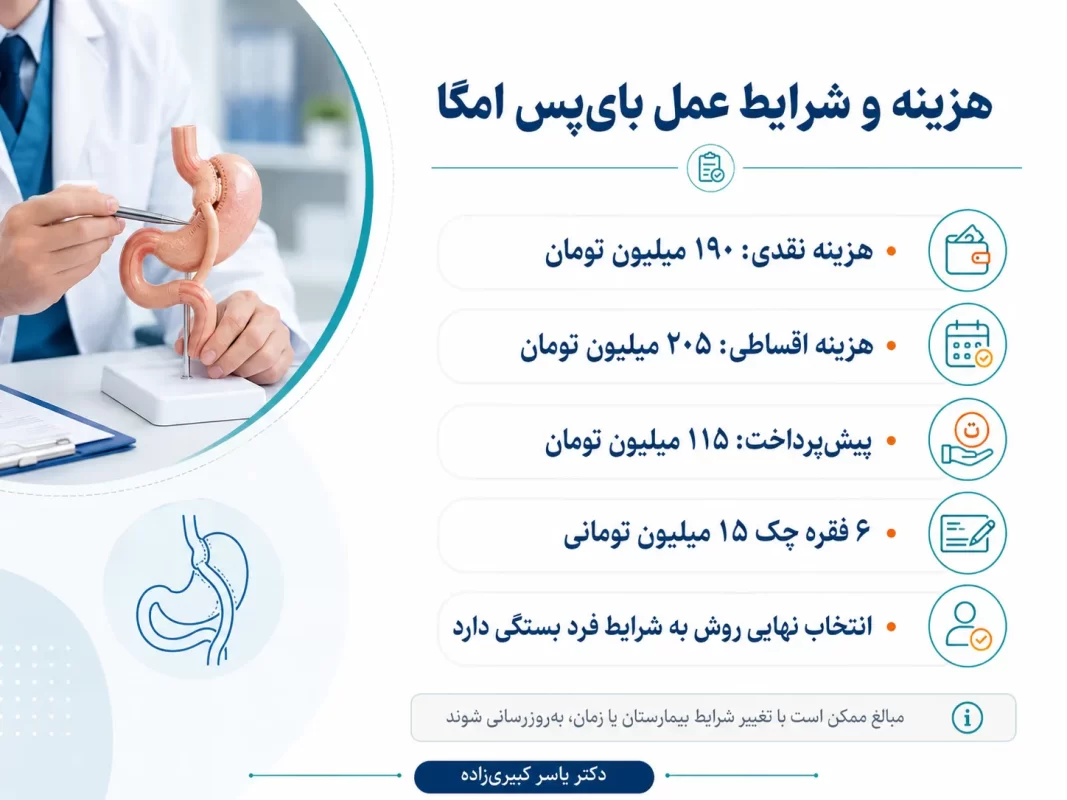 هزینه و شرایط عمل بای‌پس امگا

• هزینه نقدی: ۱۹۰ میلیون تومان

• هزینه اقساطی: ۲۰۵ میلیون تومان

• پیش‌پرداخت: ۱۱۵ میلیون تومان

• ۶ فقره چک ۱۵ میلیون تومانی

• انتخاب نهایی روش به شرایط فرد بستگی دارد

مبالغ ممکن است با تغییر شرایط بیمارستان یا زمان، به‌روزرسانی شوند

دکتر یاسر کبیری‌زاده